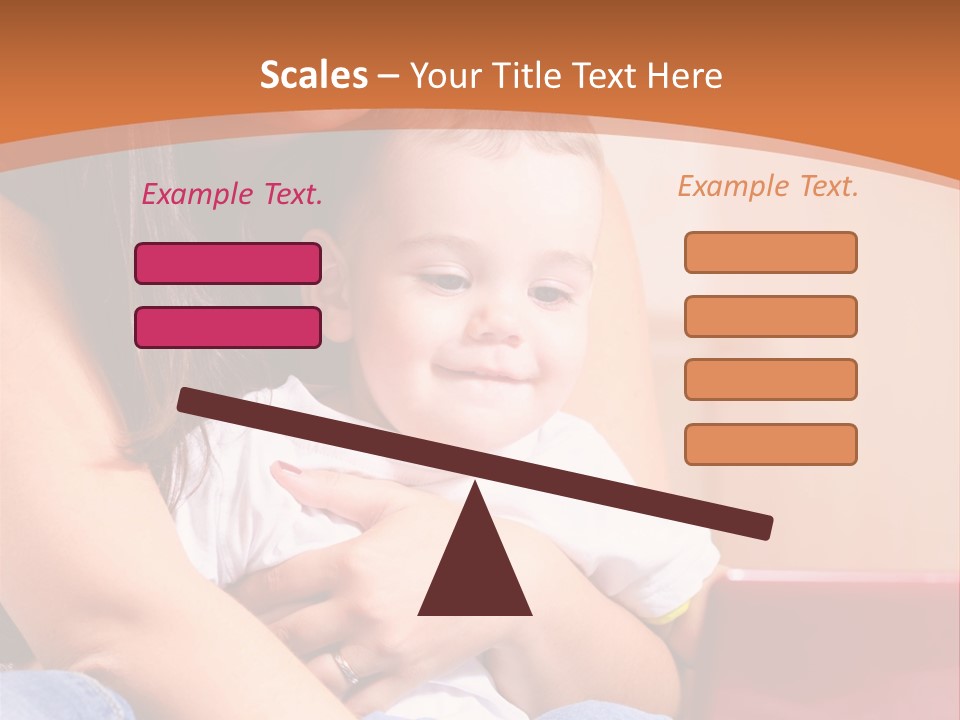 Scales – Your Title Text Here

Example Text.

Example Text.